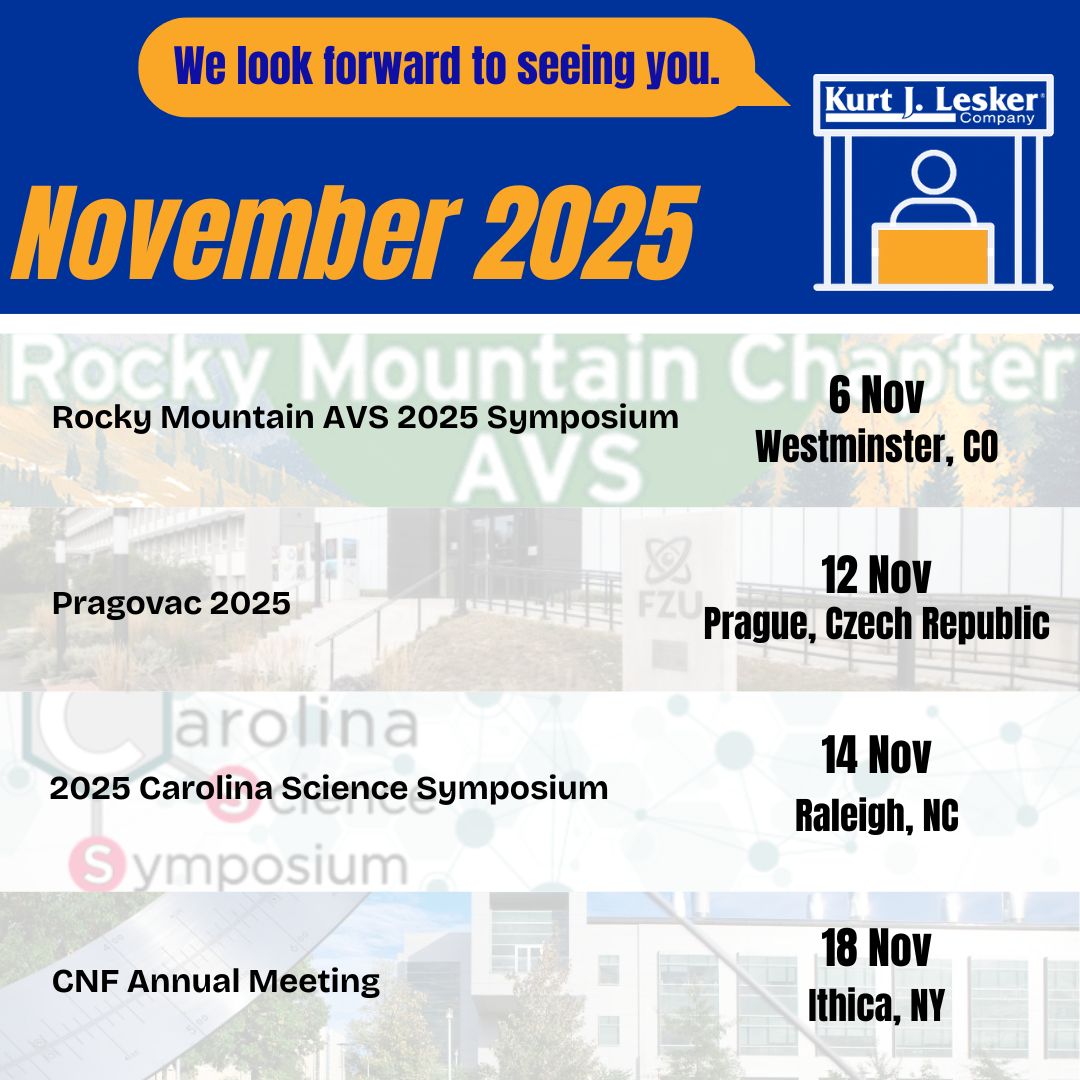 We look forward to seeing you.

Kurt J. Lesker Company

November 2025

Rocky Mountain Chapter AVS

Rocky Mountain AVS 2025 Symposium

6 Nov
Westminster, CO

FZU

Pragovac 2025

12 Nov
Prague, Czech Republic

Carolina Science Symposium

2025 Carolina Science Symposium

14 Nov
Raleigh, NC

CNF Annual Meeting

18 Nov
Ithica, NY